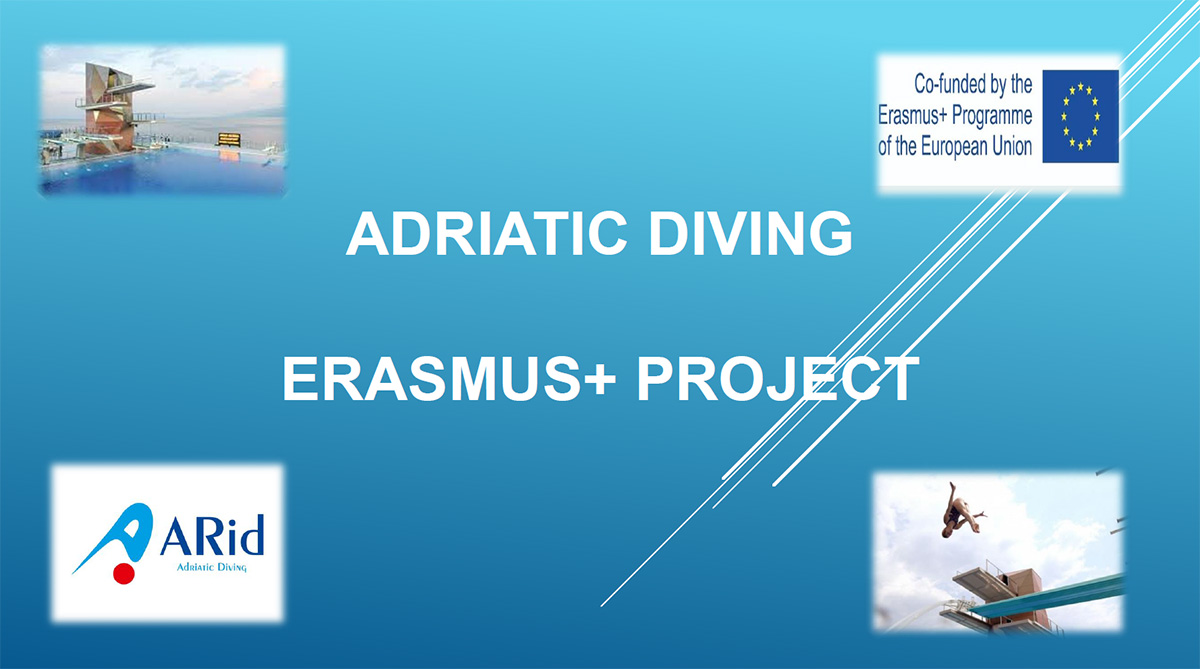 Co-funded by the Erasmus+ Programme of the European Union

ADRIATIC DIVING

ERASMUS+ PROJECT

ARid
Adriatic Diving